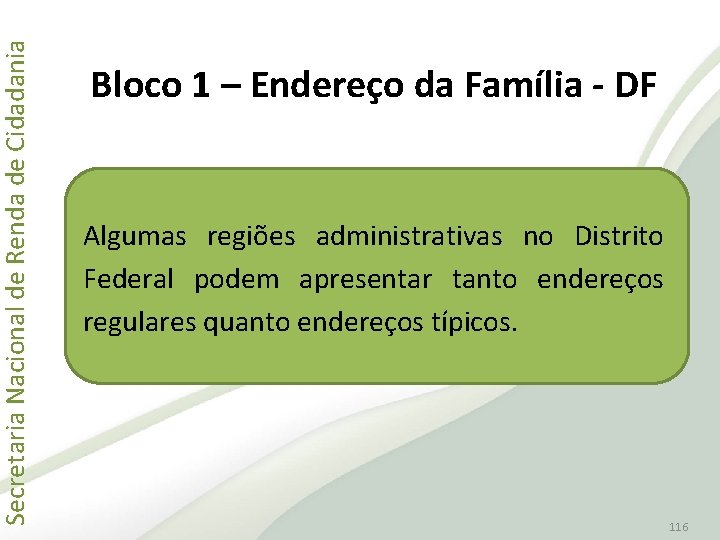 Secretaria Nacional de Renda de Cidadania

Bloco 1 – Endereço da Família - DF

Algumas regiões administrativas no Distrito Federal podem apresentar tanto endereços regulares quanto endereços típicos.

116